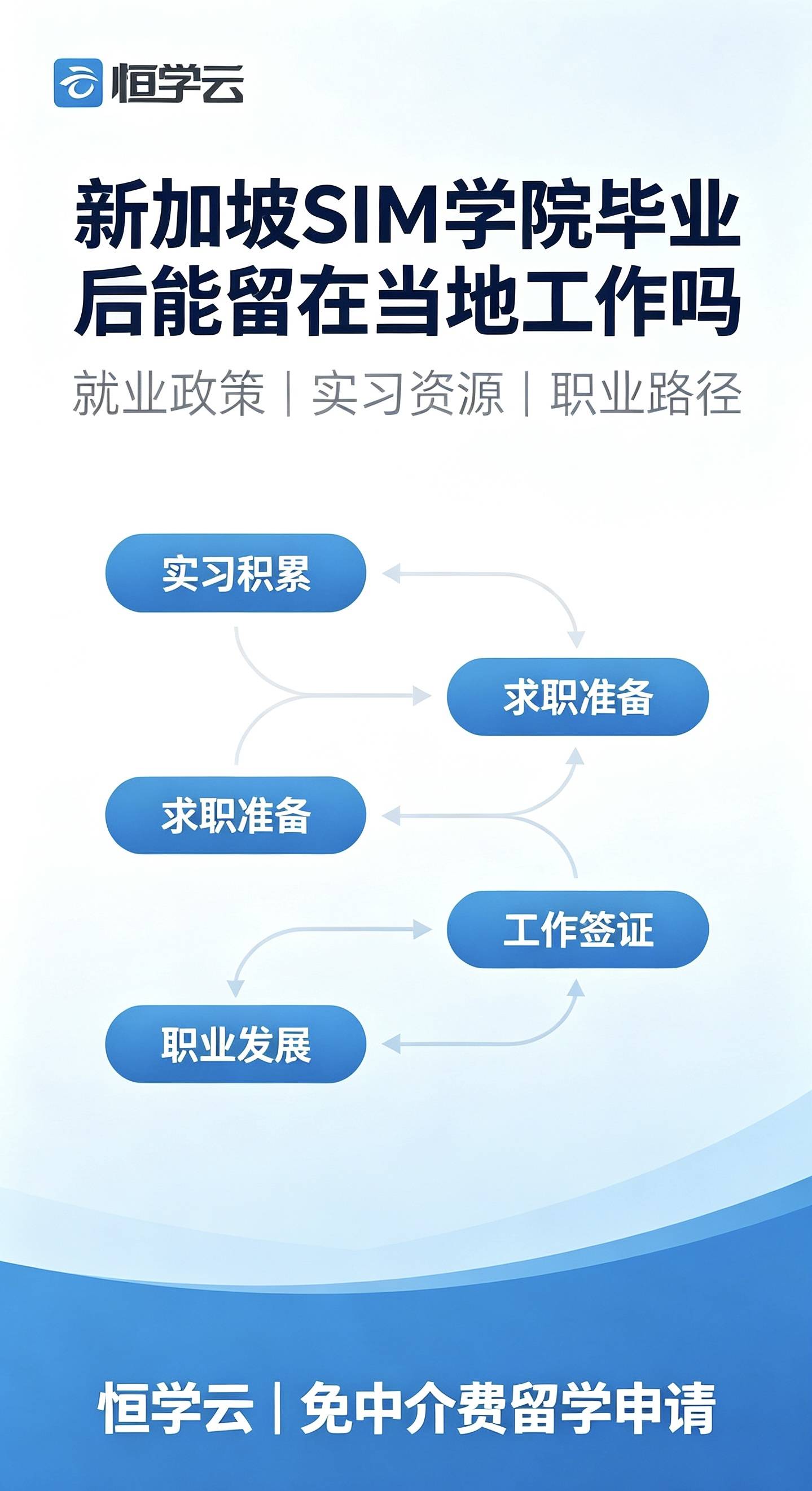 恒学云

新加坡SIM学院毕业后能留在当地工作吗

就业政策 | 实习资源 | 职业路径

实习积累

求职准备

求职准备

工作签证

职业发展

恒学云 | 免中介费留学申请